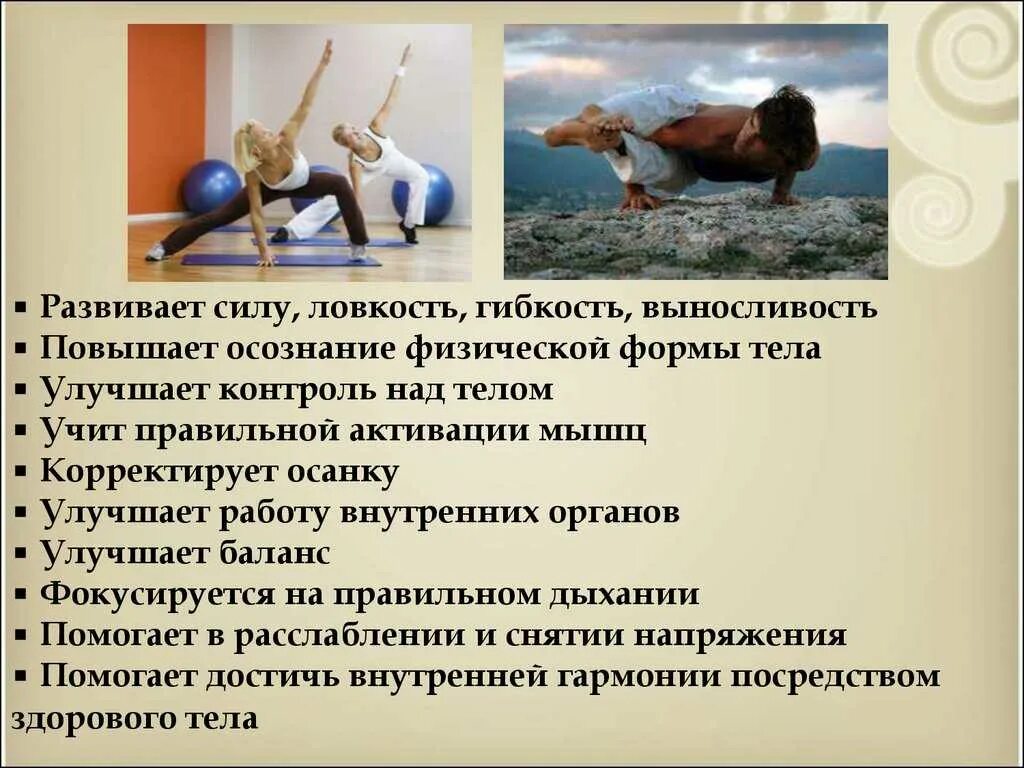 ▪ Развивает силу, ловкость, гибкость, выносливость
▪ Повышает осознание физической формы тела
▪ Улучшает контроль над телом
▪ Учит правильной активации мышц
▪ Корректирует осанку
▪ Улучшает работу внутренних органов
▪ Улучшает баланс
▪ Фокусируется на правильном дыхании
▪ Помогает в расслаблении и снятии напряжения
▪ Помогает достичь внутренней гармонии посредством здорового тела